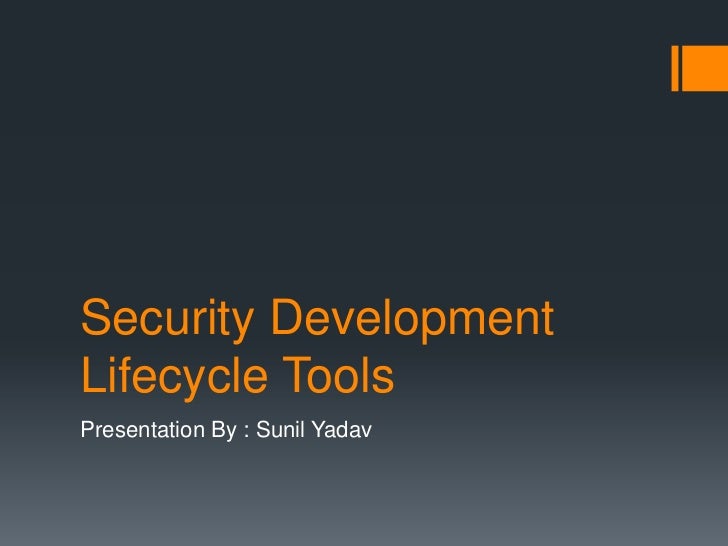 Security Development Lifecycle Tools

Presentation By : Sunil Yadav